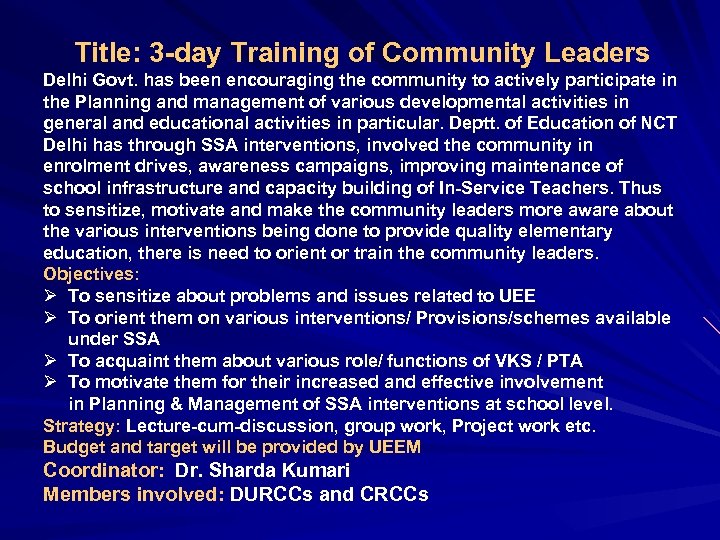 Title: 3-day Training of Community Leaders

Delhi Govt. has been encouraging the community to actively participate in the Planning and management of various developmental activities in general and educational activities in particular. Deptt. of Education of NCT Delhi has through SSA interventions, involved the community in enrolment drives, awareness campaigns, improving maintenance of school infrastructure and capacity building of In-Service Teachers. Thus to sensitize, motivate and make the community leaders more aware about the various interventions being done to provide quality elementary education, there is need to orient or train the community leaders.

Objectives:
➢ To sensitize about problems and issues related to UEE
➢ To orient them on various interventions/ Provisions/schemes available under SSA
➢ To acquaint them about various role/ functions of VKS / PTA
➢ To motivate them for their increased and effective involvement in Planning & Management of SSA interventions at school level.

Strategy: Lecture-cum-discussion, group work, Project work etc.
Budget and target will be provided by UEEM
Coordinator: Dr. Sharda Kumari
Members involved: DURCCs and CRCCs